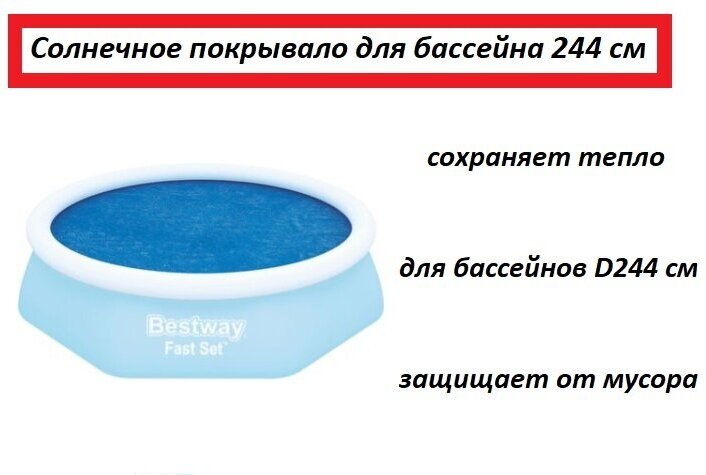 Солнечное покрывало для бассейна 244 см

Bestway
Fast Set

сохраняет тепло

для бассейнов D244 см

защищает от мусора